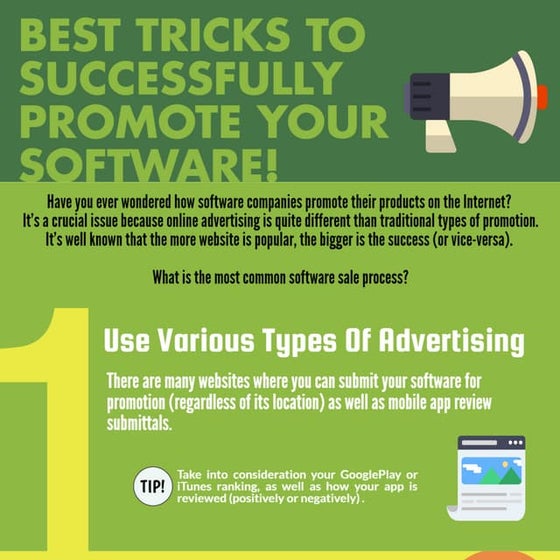 BEST TRICKS TO SUCCESSFULLY PROMOTE YOUR SOFTWARE!

Have you ever wondered how software companies promote their products on the Internet? It's a crucial issue because online advertising is quite different than traditional types of promotion. It's well known that the more website is popular, the bigger is the success (or vice-versa).

What is the most common software sale process?

1

Use Various Types Of Advertising

There are many websites where you can submit your software for promotion (regardless of its location) as well as mobile app review submittals.

TIP!

Take into consideration your GooglePlay or iTunes ranking, as well as how your app is reviewed (positively or negatively).